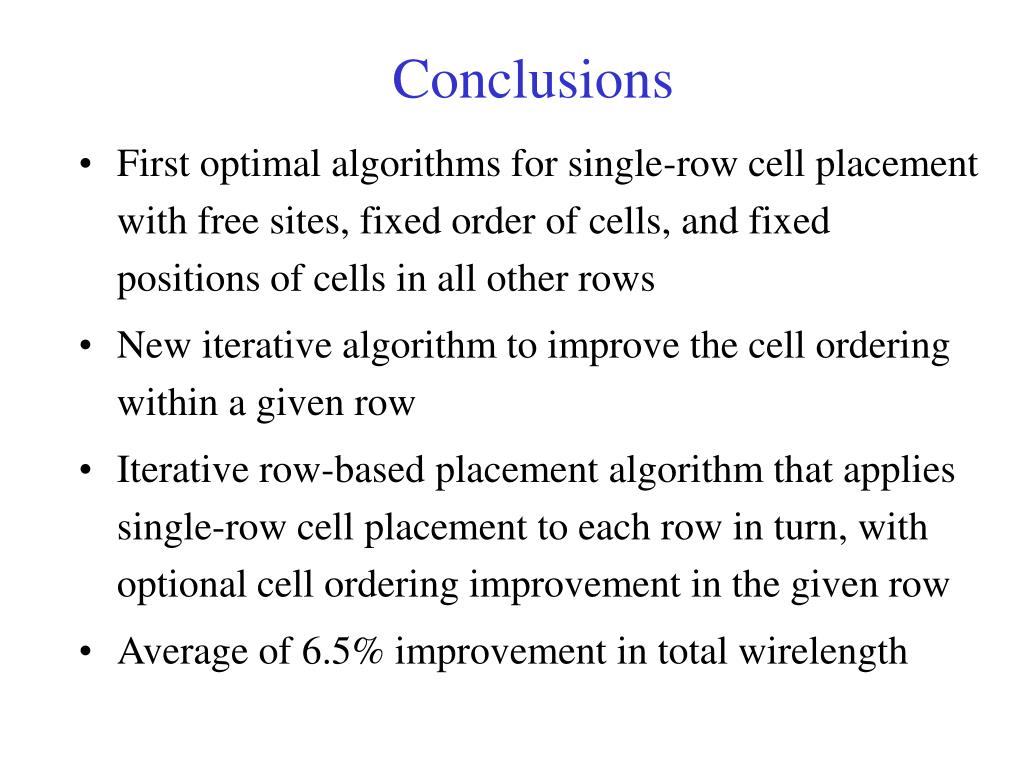 Conclusions

• First optimal algorithms for single-row cell placement with free sites, fixed order of cells, and fixed positions of cells in all other rows

• New iterative algorithm to improve the cell ordering within a given row

• Iterative row-based placement algorithm that applies single-row cell placement to each row in turn, with optional cell ordering improvement in the given row

• Average of 6.5% improvement in total wirelength